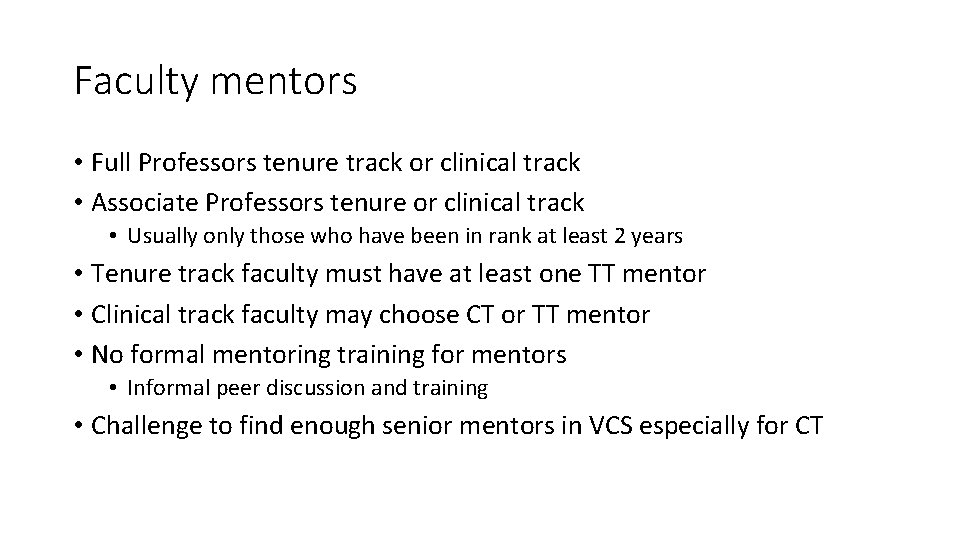 Faculty mentors

• Full Professors tenure track or clinical track
• Associate Professors tenure or clinical track
  • Usually only those who have been in rank at least 2 years
• Tenure track faculty must have at least one TT mentor
• Clinical track faculty may choose CT or TT mentor
• No formal mentoring training for mentors
  • Informal peer discussion and training
• Challenge to find enough senior mentors in VCS especially for CT